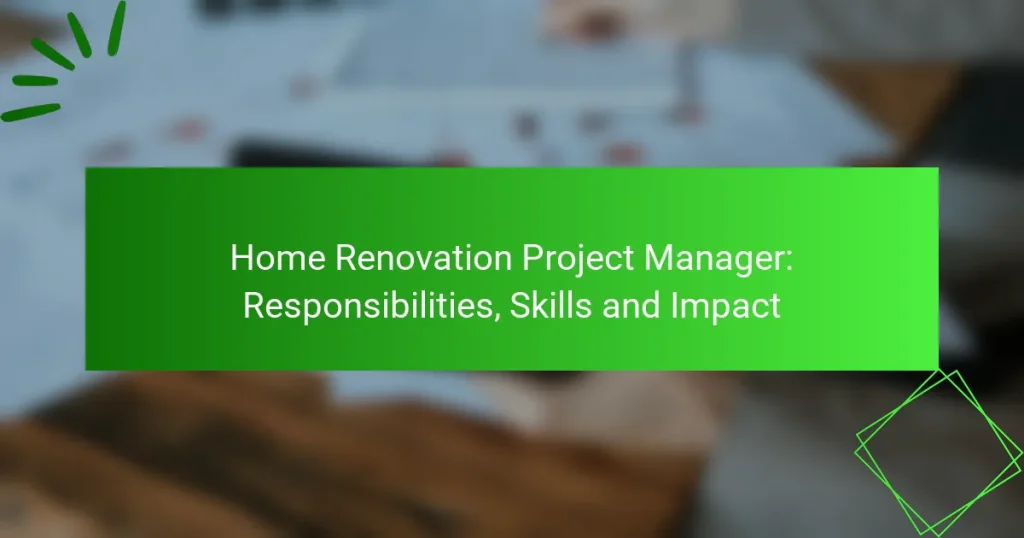 Home Renovation Project Manager: Responsibilities, Skills and Impact